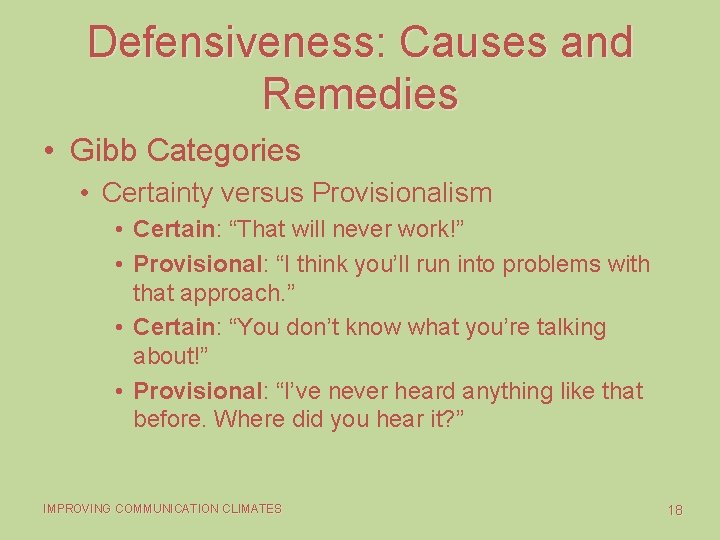 Defensiveness: Causes and Remedies

• Gibb Categories

• Certainty versus Provisionalism

• Certain: “That will never work!”

• Provisional: “I think you’ll run into problems with that approach.”

• Certain: “You don’t know what you’re talking about!”

• Provisional: “I’ve never heard anything like that before. Where did you hear it?”

IMPROVING COMMUNICATION CLIMATES

18